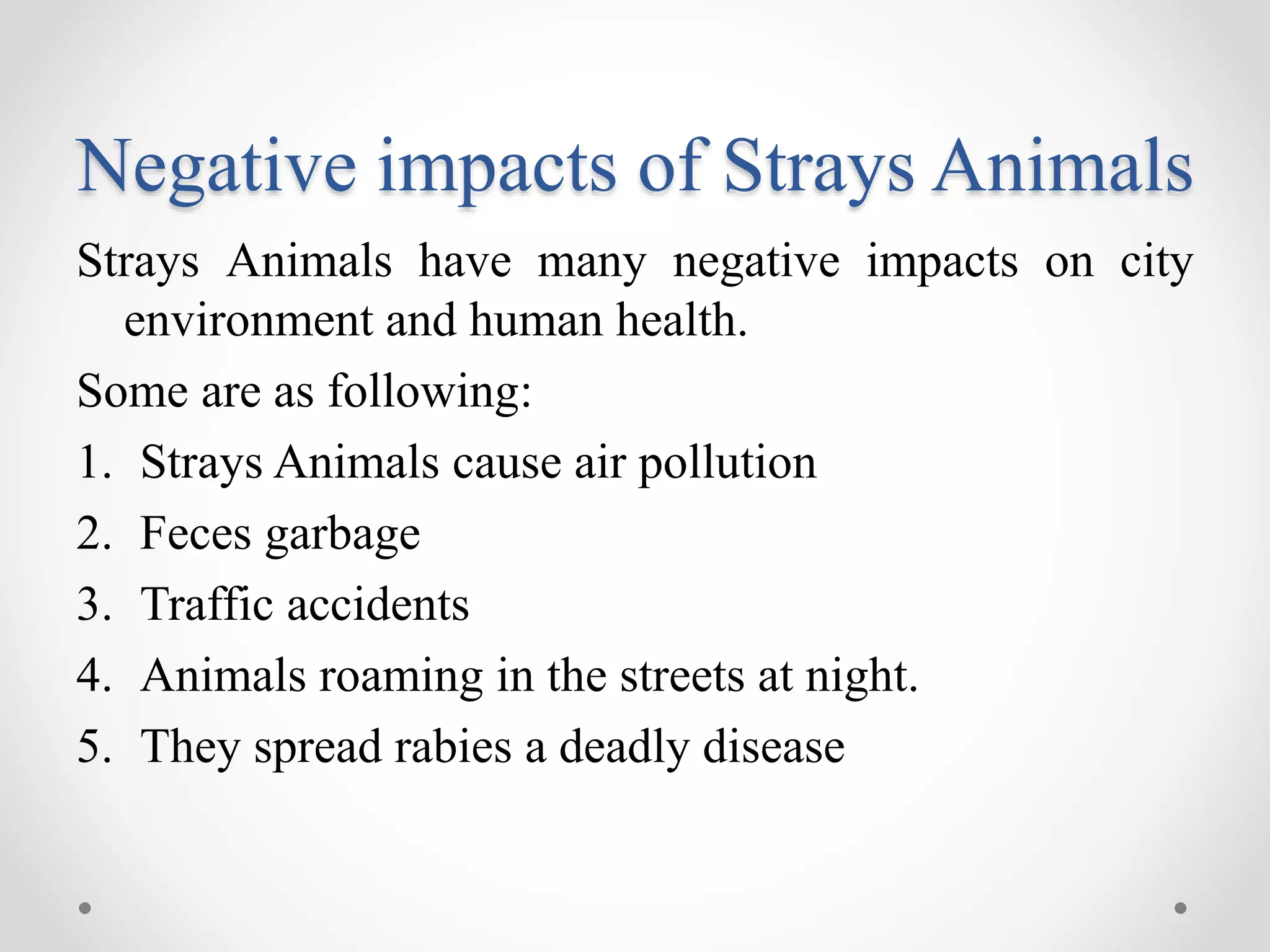 Negative impacts of Strays Animals

Strays Animals have many negative impacts on city environment and human health.

Some are as following:

1. Strays Animals cause air pollution
2. Feces garbage
3. Traffic accidents
4. Animals roaming in the streets at night.
5. They spread rabies a deadly disease